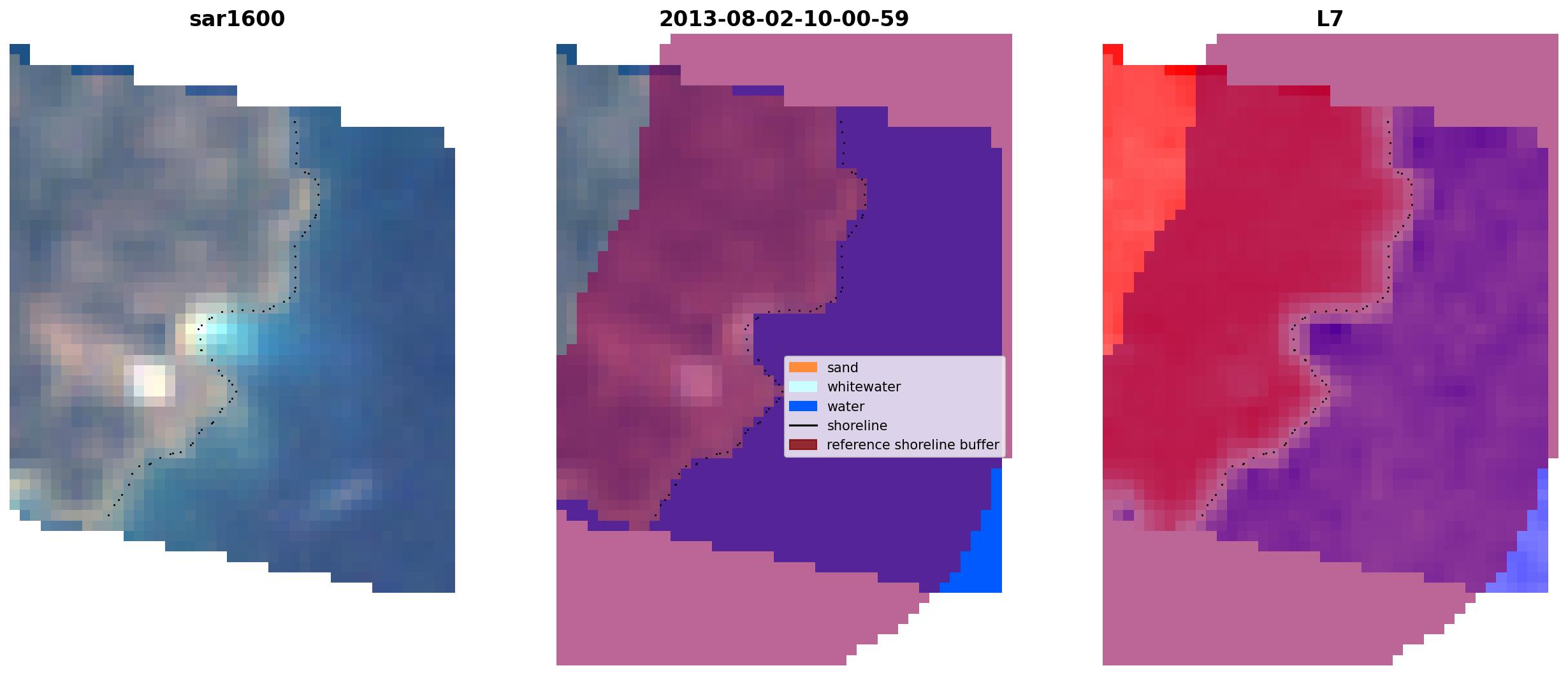 sar1600

2013-08-02-10-00-59

sand
whitewater
water
shoreline
reference shoreline buffer

L7